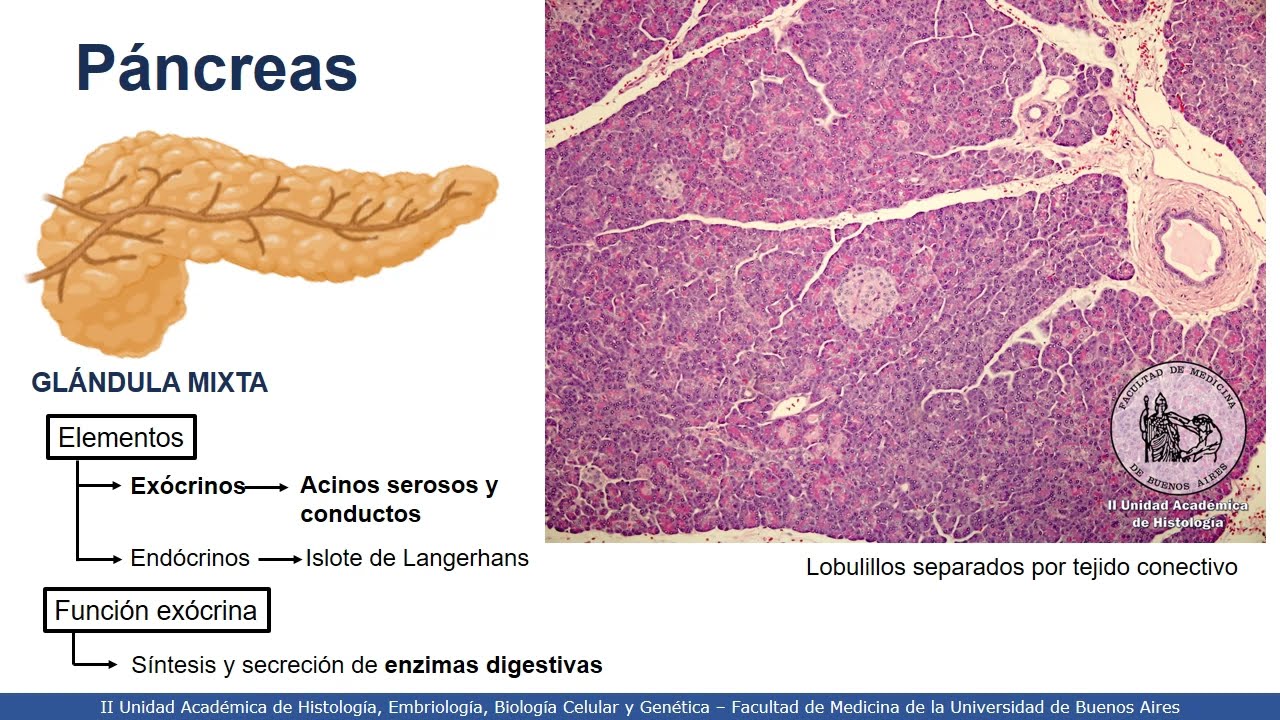 Páncreas

GLÁNDULA MIXTA

Elementos

Exócrinos → Acinos serosos y conductos

Endócrinos → Islote de Langerhans

Función exócrina

Síntesis y secreción de enzimas digestivas

FACULTAD DE MEDICINA DE BUENOS AIRES

II Unidad Académica de Histología

Lobulillos separados por tejido conectivo

II Unidad Académica de Histología, Embriología, Biología Celular y Genética – Facultad de Medicina de la Universidad de Buenos Aires